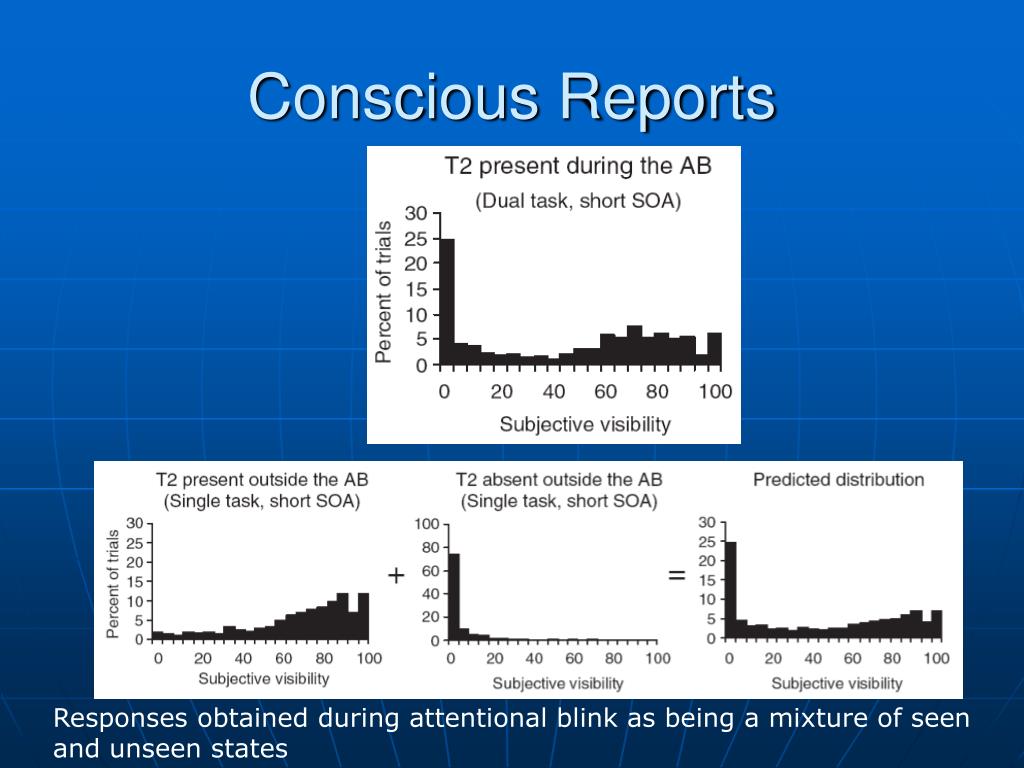 Conscious Reports

T2 present during the AB
(Dual task, short SOA)

Percent of trials
30
25
20
15
10
5
0
0 20 40 60 80 100
Subjective visibility

T2 present outside the AB
(Single task, short SOA)

Percent of trials
30
25
20
15
10
5
0
0 20 40 60 80 100
Subjective visibility

+

T2 absent outside the AB
(Single task, short SOA)

100
80
60
40
20
0
0 20 40 60 80 100
Subjective visibility

=

Predicted distribution

30
25
20
15
10
5
0
0 20 40 60 80 100
Subjective visibility

Responses obtained during attentional blink as being a mixture of seen and unseen states